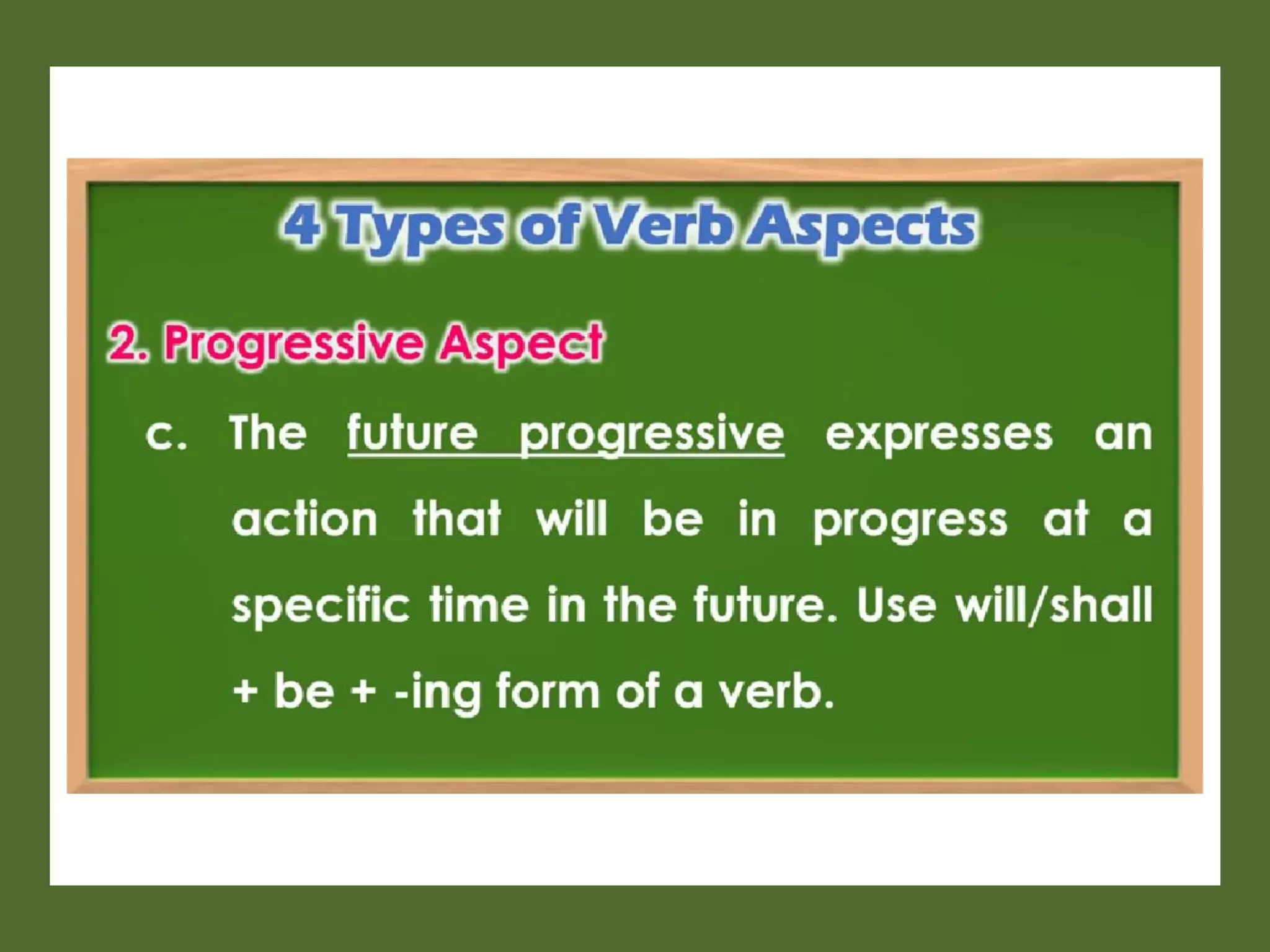 4 Types of Verb Aspects

2. Progressive Aspect

c. The future progressive expresses an action that will be in progress at a specific time in the future. Use will/shall + be + -ing form of a verb.